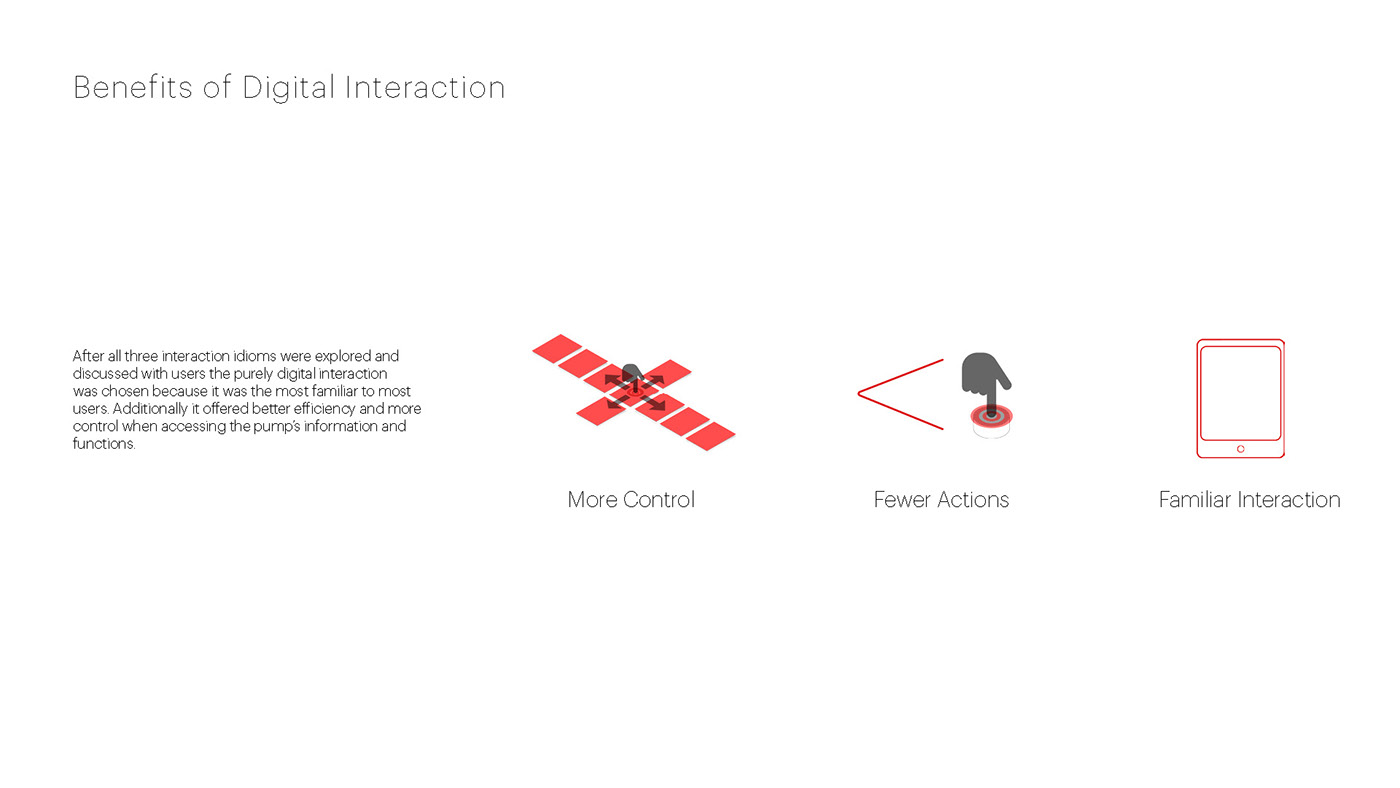 Benefits of Digital Interaction

After all three interaction idioms were explored and discussed with users the purely digital interaction was chosen because it was the most familiar to most users. Additionally it offered better efficiency and more control when accessing the pump's information and functions.

More Control

Fewer Actions

Familiar Interaction